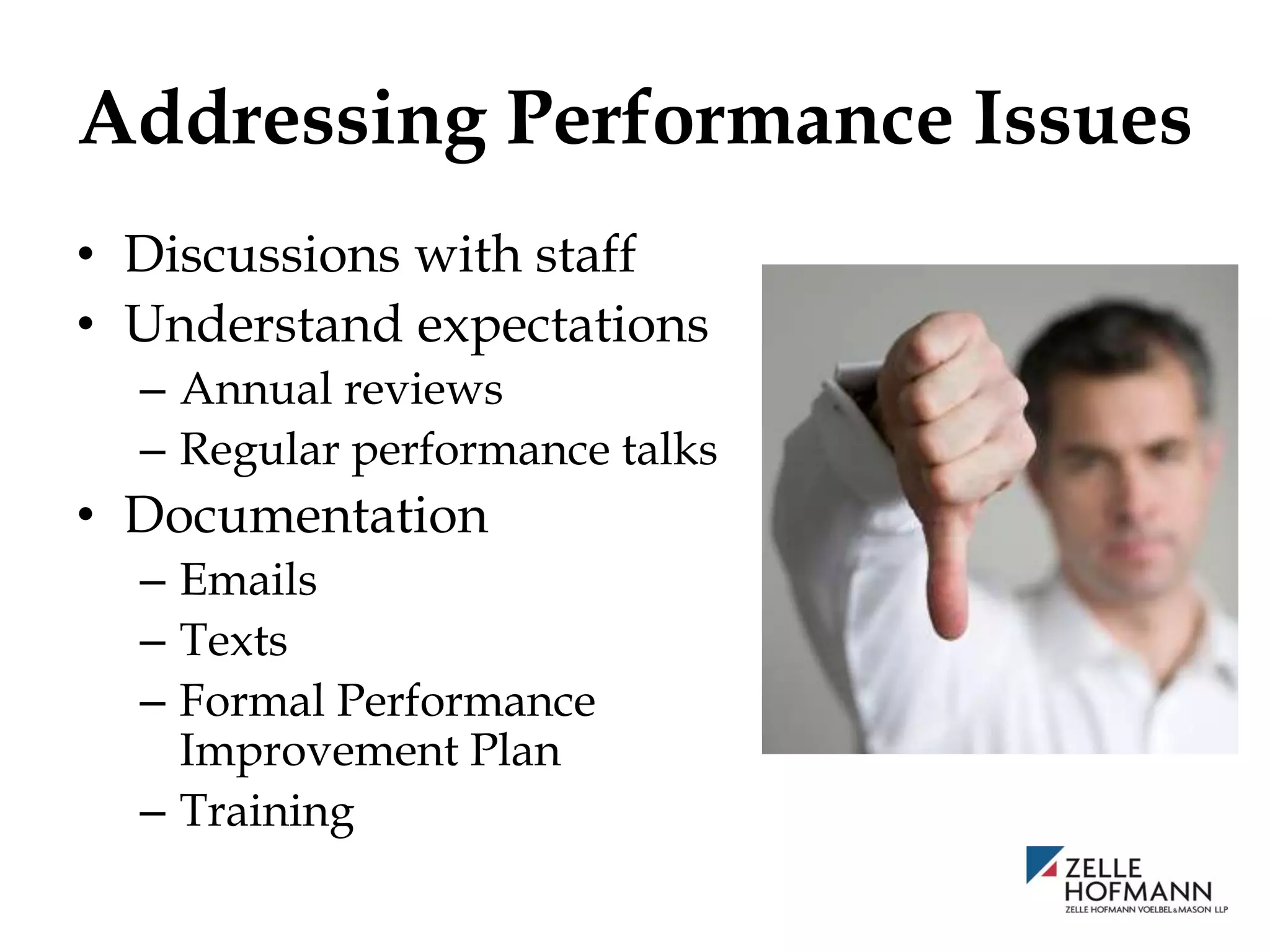 Addressing Performance Issues

• Discussions with staff
• Understand expectations
– Annual reviews
– Regular performance talks
• Documentation
– Emails
– Texts
– Formal Performance Improvement Plan
– Training

ZELLE HOFMANN
ZELLE HOFMANN VOELBEL & MASON LLP